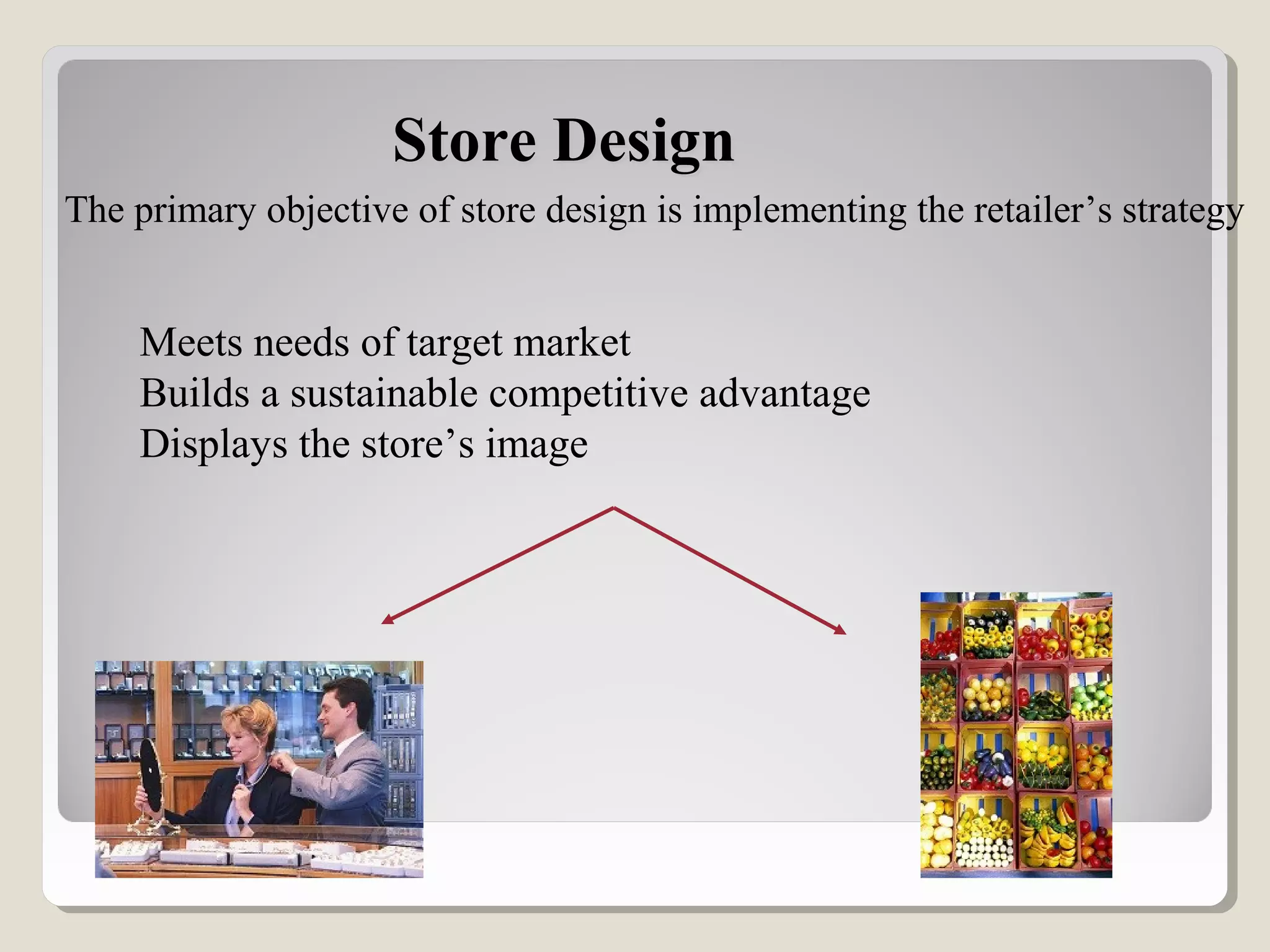 Store Design

The primary objective of store design is implementing the retailer’s strategy

Meets needs of target market
Builds a sustainable competitive advantage
Displays the store’s image